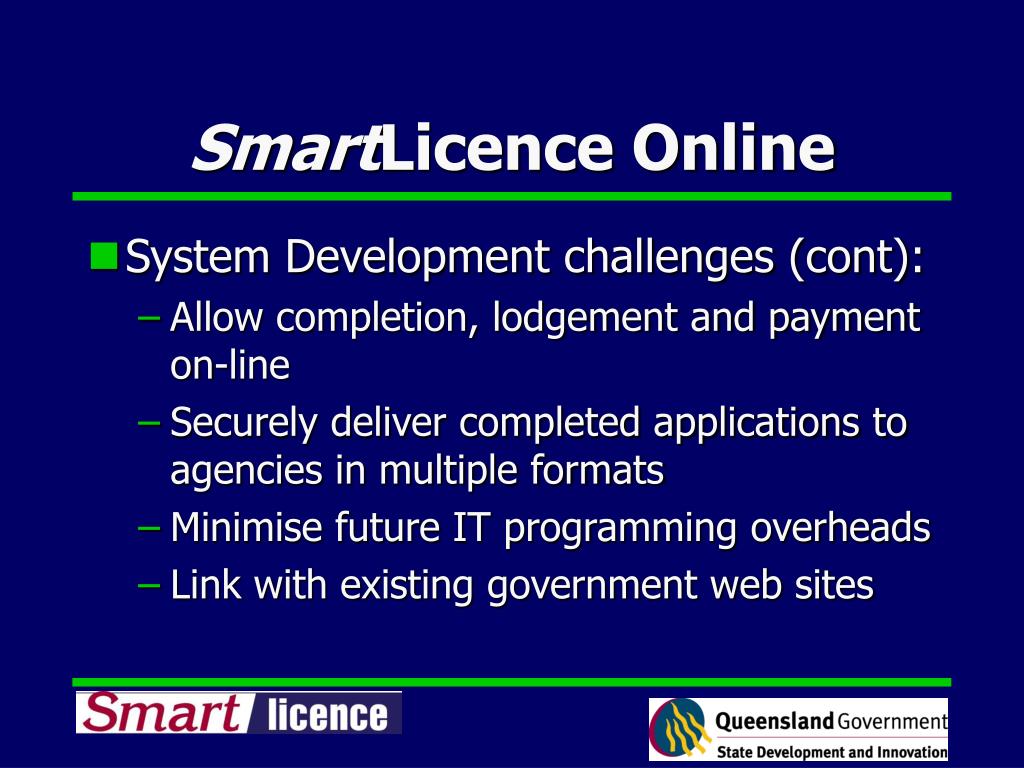 SmartLicence Online

System Development challenges (cont):
– Allow completion, lodgement and payment on-line
– Securely deliver completed applications to agencies in multiple formats
– Minimise future IT programming overheads
– Link with existing government web sites

Smart licence

Queensland Government
State Development and Innovation